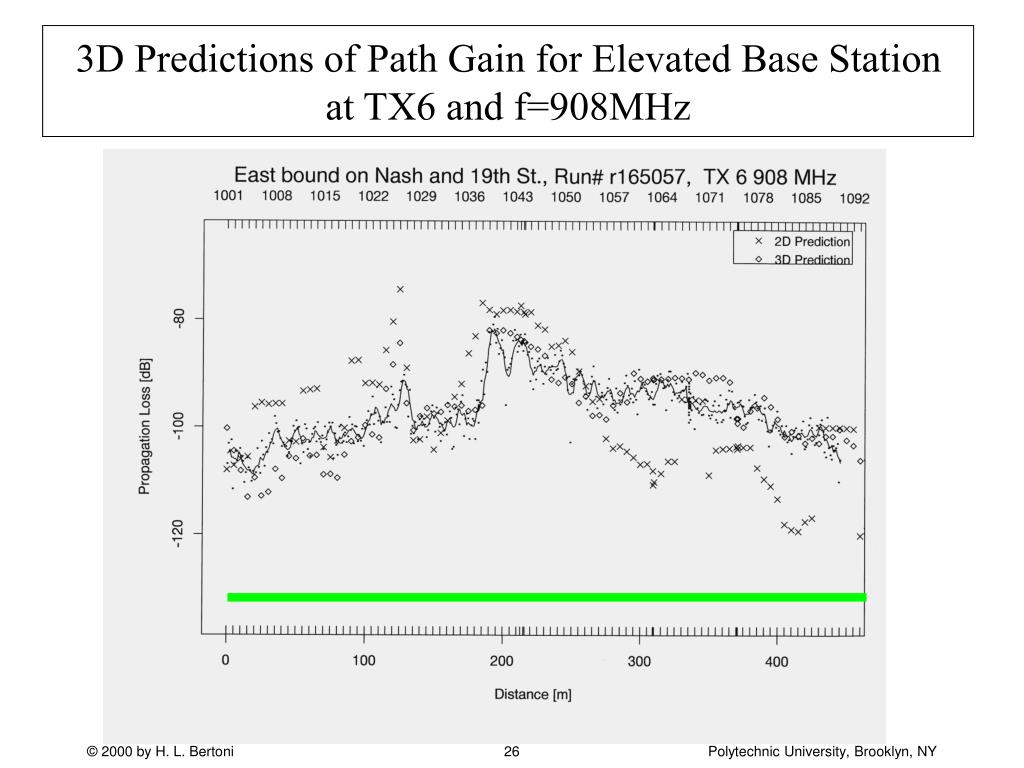 3D Predictions of Path Gain for Elevated Base Station at TX6 and f=908MHz

East bound on Nash and 19th St., Run# r165057, TX 6 908 MHz

1001 1008 1015 1022 1029 1036 1043 1050 1057 1064 1071 1078 1085 1092

× 2D Prediction
◇ 3D Prediction

Propagation Loss [dB]

-80
-100
-120

0 100 200 300 400

Distance [m]

© 2000 by H. L. Bertoni

26

Polytechnic University, Brooklyn, NY